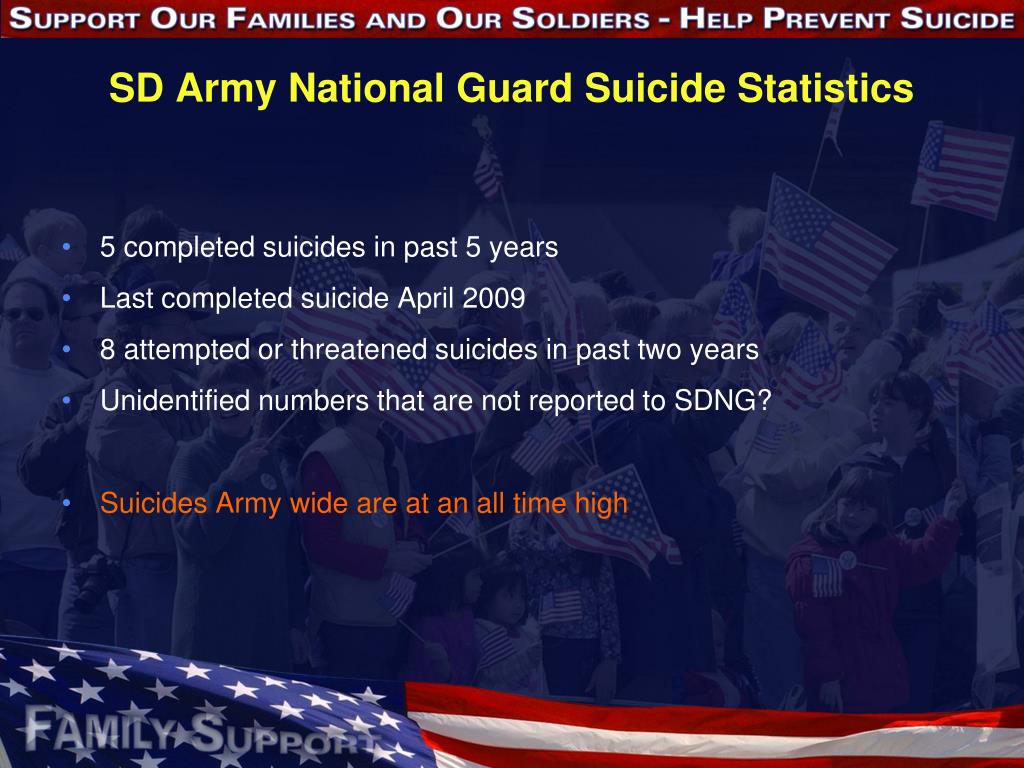 SUPPORT OUR FAMILIES AND OUR SOLDIERS - HELP PREVENT SUICIDE

SD Army National Guard Suicide Statistics

• 5 completed suicides in past 5 years
• Last completed suicide April 2009
• 8 attempted or threatened suicides in past two years
• Unidentified numbers that are not reported to SDNG?

• Suicides Army wide are at an all time high

FAMILY SUPPORT